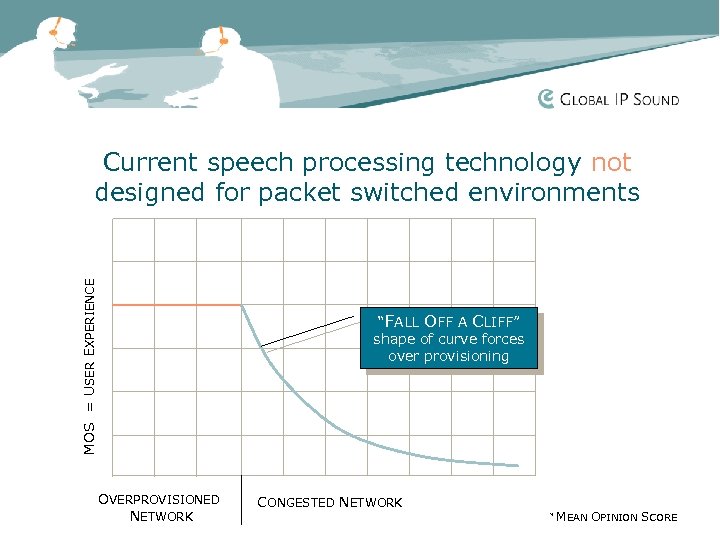 GLOBAL IP SOUND

Current speech processing technology not designed for packet switched environments

MOS = USER EXPERIENCE

"FALL OFF A CLIFF" shape of curve forces over provisioning

OVERPROVISIONED NETWORK

CONGESTED NETWORK

* MEAN OPINION SCORE